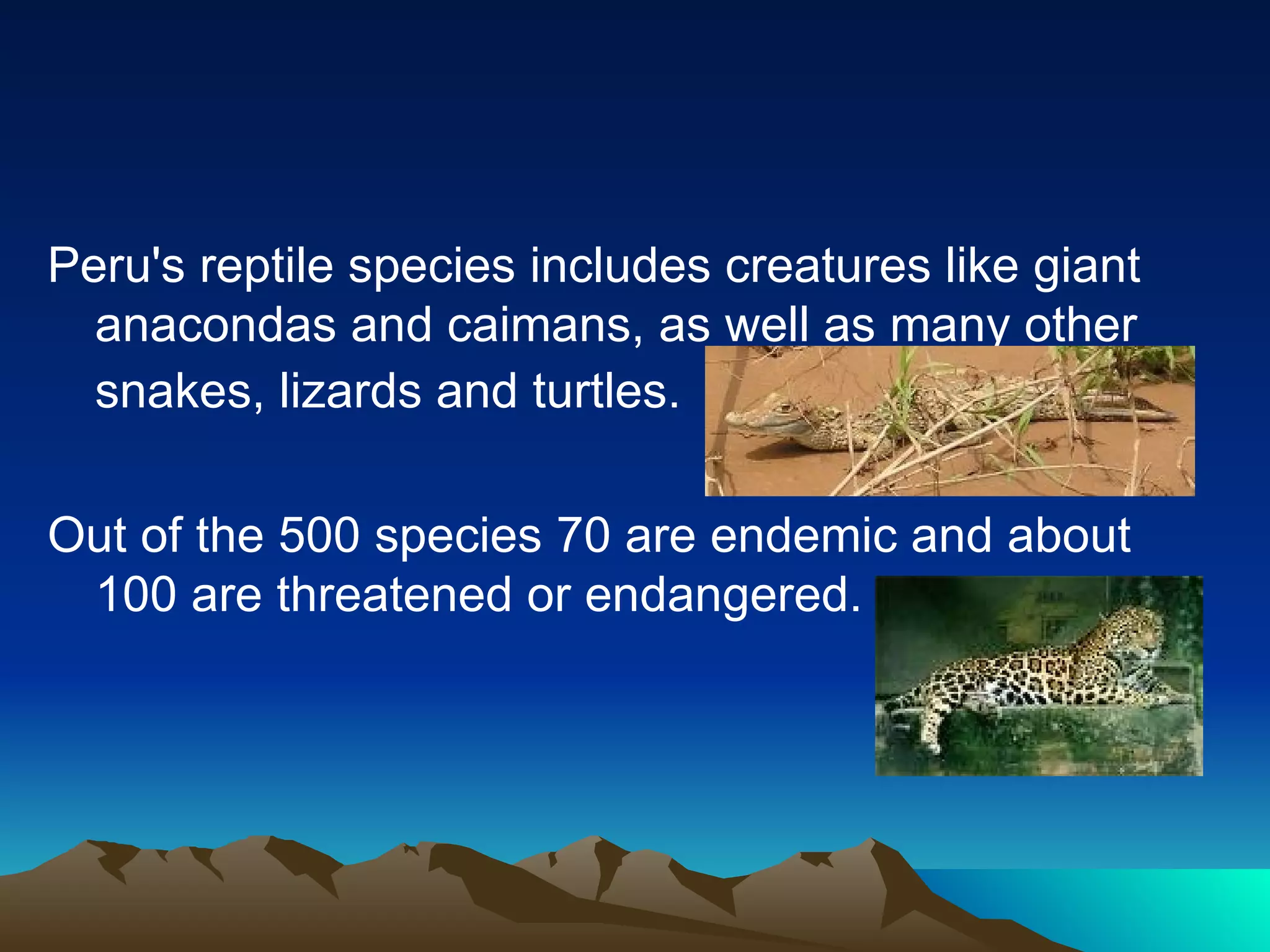 Peru's reptile species includes creatures like giant anacondas and caimans, as well as many other snakes, lizards and turtles.

Out of the 500 species 70 are endemic and about 100 are threatened or endangered.